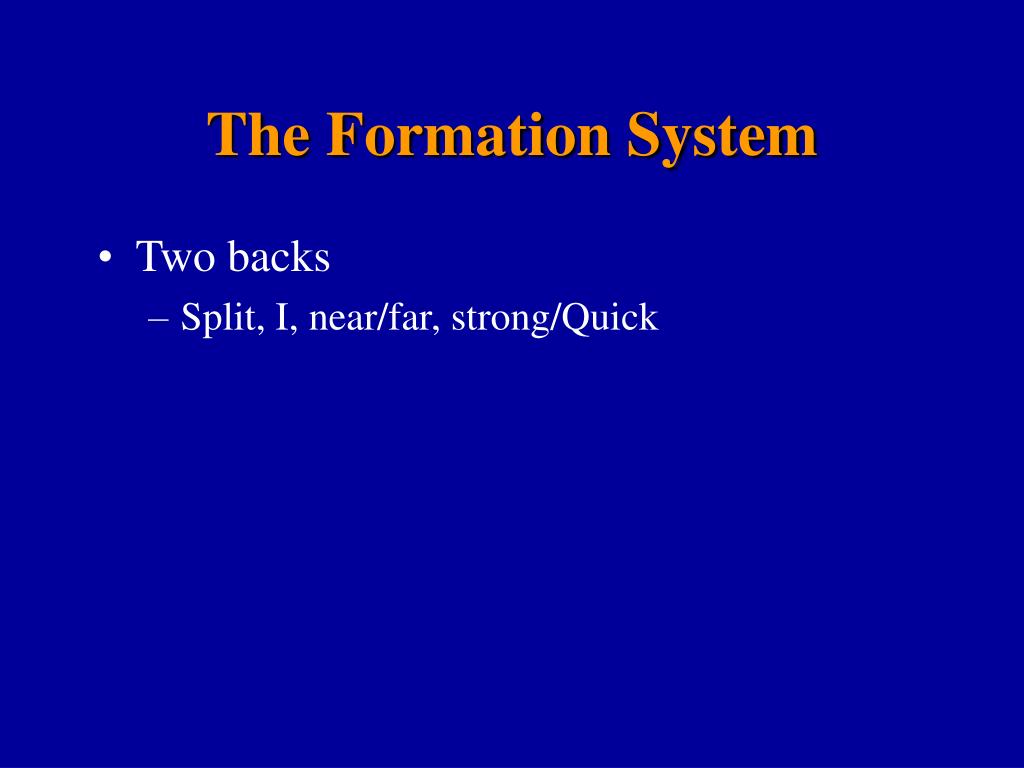 The Formation System

• Two backs
– Split, I, near/far, strong/Quick